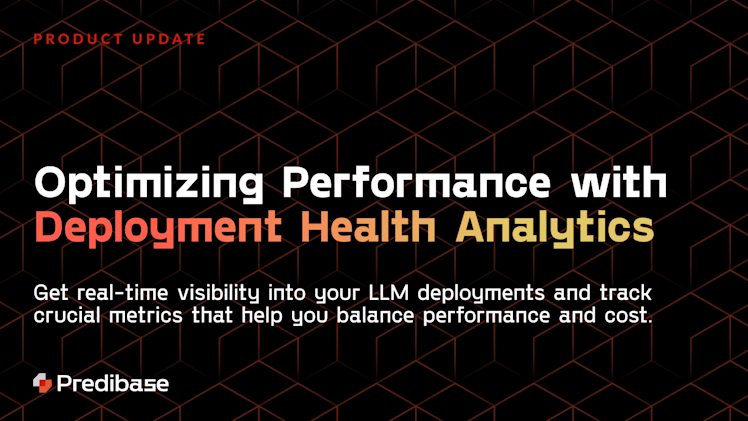 PRODUCT UPDATE

Optimizing Performance with Deployment Health Analytics

Get real-time visibility into your LLM deployments and track crucial metrics that help you balance performance and cost.

Predibase